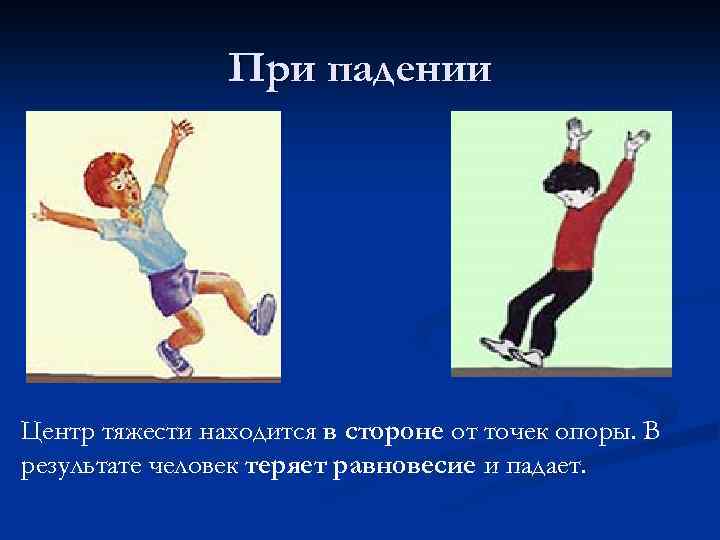 При падении

Центр тяжести находится в стороне от точек опоры. В результате человек теряет равновесие и падает.